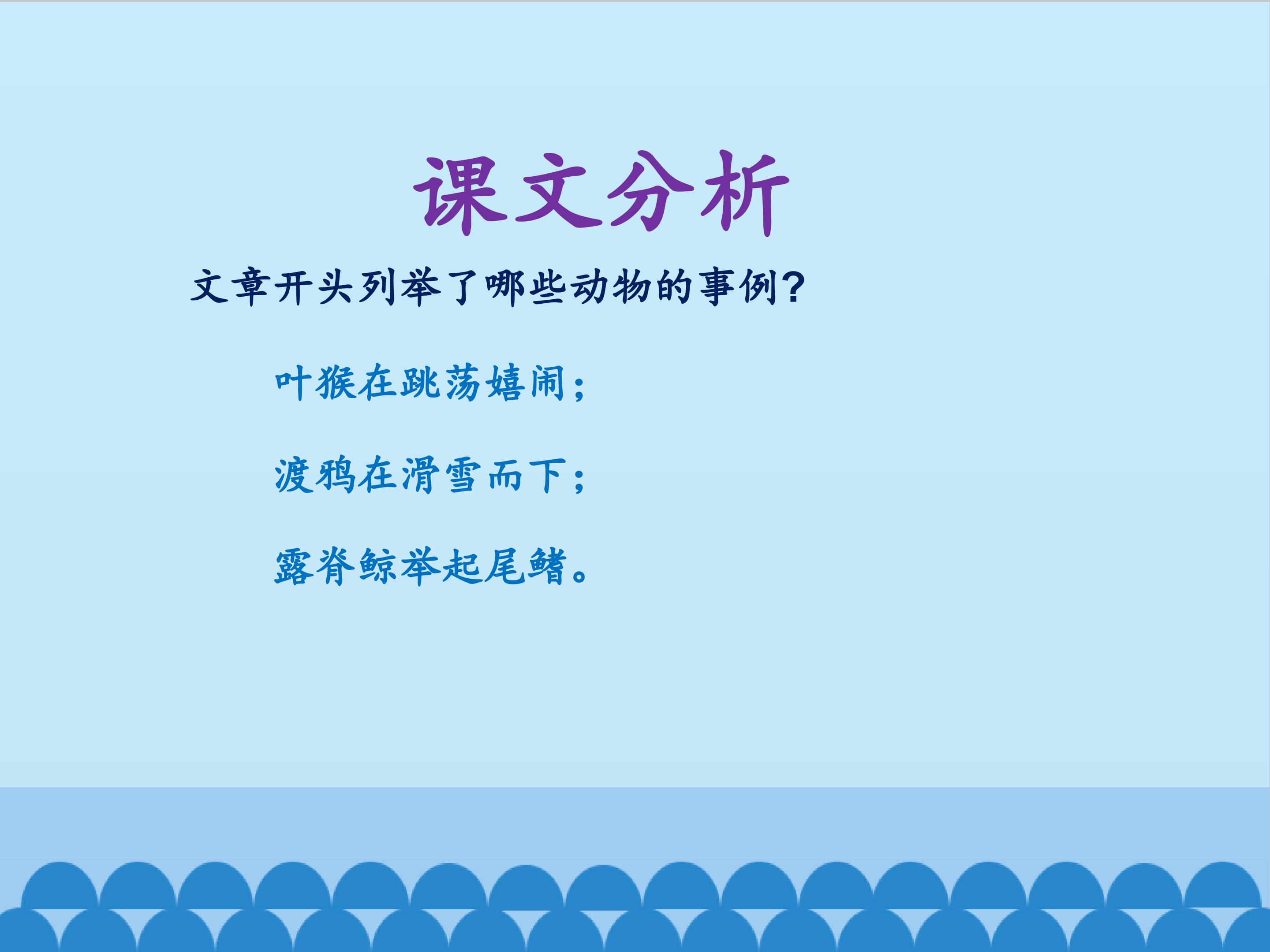 课文分析

文章开头列举了哪些动物的事例?

叶猴在跳荡嬉闹;

渡鸦在滑雪而下;

露脊鲸举起尾鳍。